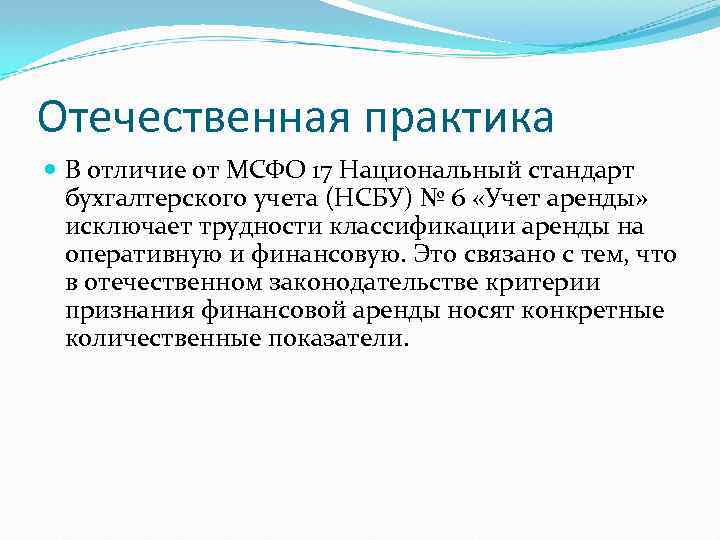 Отечественная практика

В отличие от МСФО 17 Национальный стандарт бухгалтерского учета (НСБУ) № 6 «Учет аренды» исключает трудности классификации аренды на оперативную и финансовую. Это связано с тем, что в отечественном законодательстве критерии признания финансовой аренды носят конкретные количественные показатели.